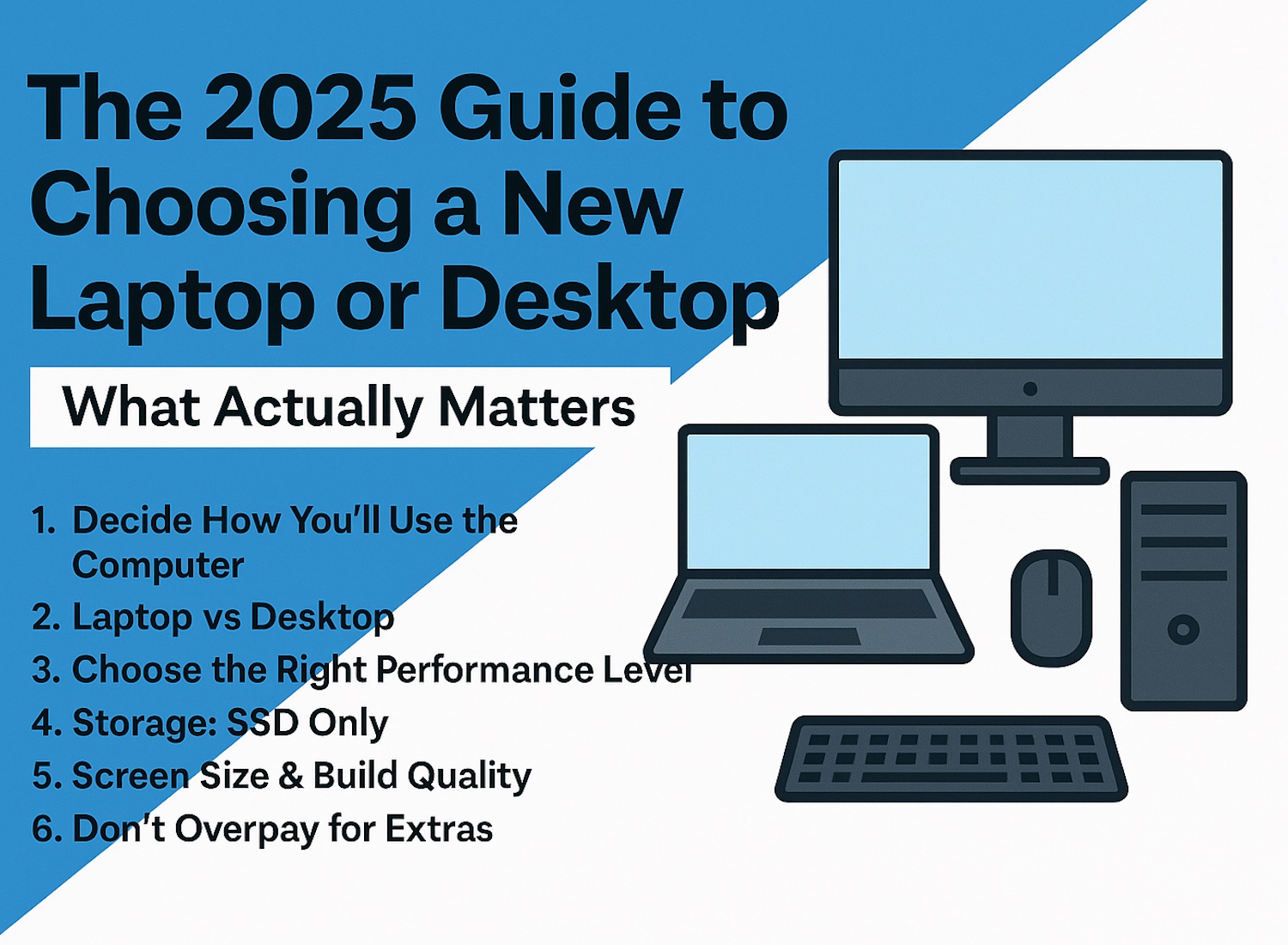 The 2025 Guide to Choosing a New Laptop or Desktop

What Actually Matters

1. Decide How You'll Use the Computer
2. Laptop vs Desktop
3. Choose the Right Performance Level
4. Storage: SSD Only
5. Screen Size & Build Quality
6. Don't Overpay for Extras